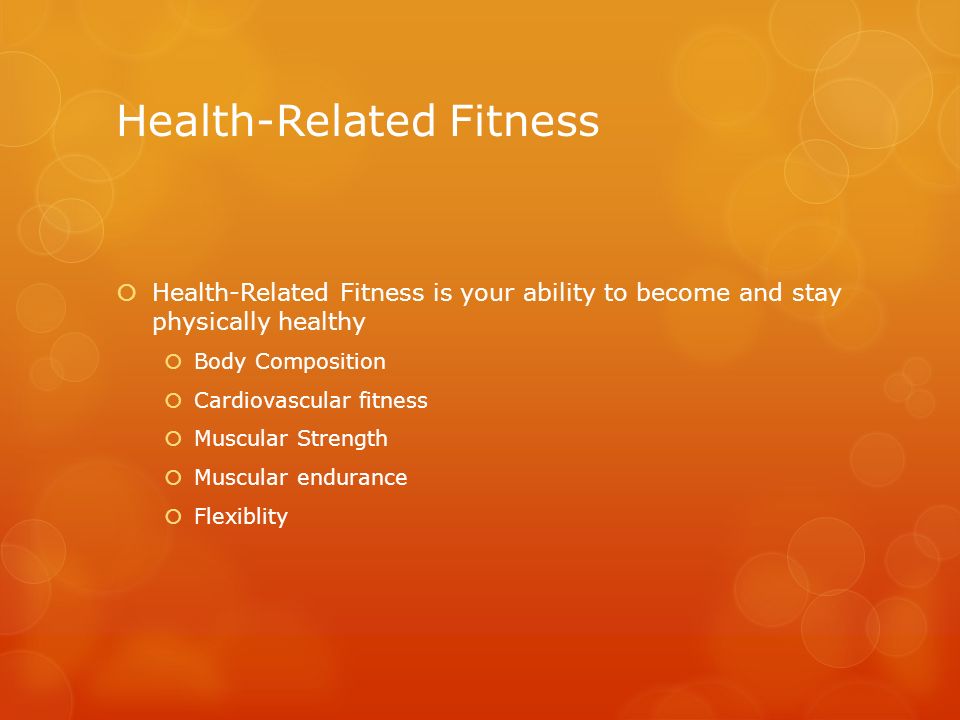 Health-Related Fitness

Health-Related Fitness is your ability to become and stay physically healthy

Body Composition

Cardiovascular fitness

Muscular Strength

Muscular endurance

Flexiblity